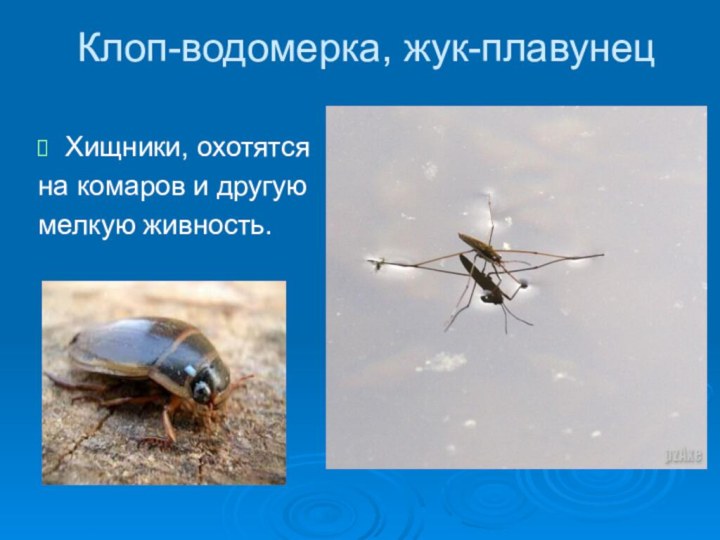 Клоп-водомерка, жук-плавунец

Хищники, охотятся на комаров и другую мелкую живность.

ptAke